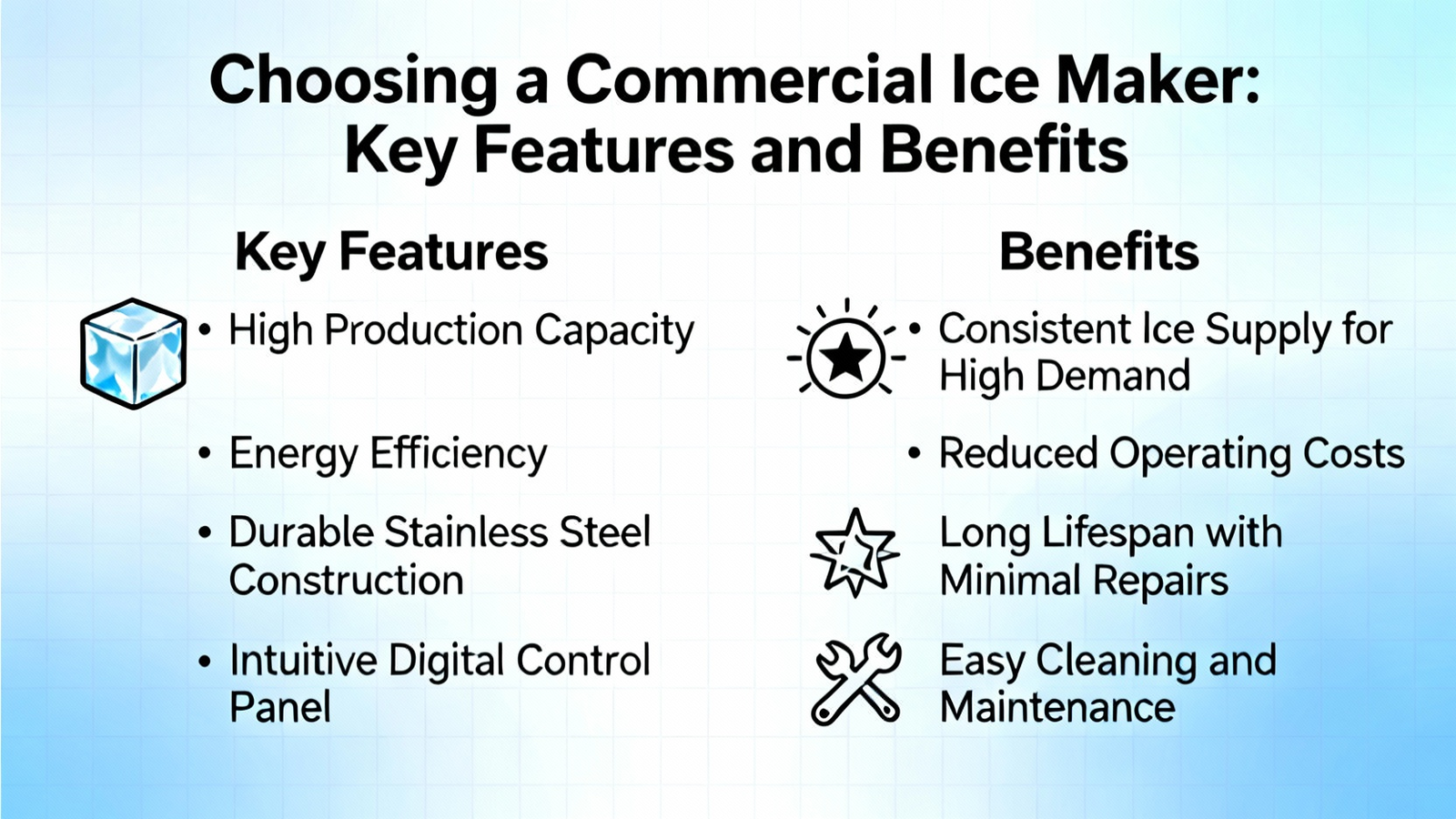 Choosing a Commercial Ice Maker: Key Features and Benefits

Key Features

• High Production Capacity

• Energy Efficiency

• Durable Stainless Steel Construction

• Intuitive Digital Control Panel

Benefits

• Consistent Ice Supply for High Demand

• Reduced Operating Costs

Long Lifespan with Minimal Repairs

Easy Cleaning and Maintenance